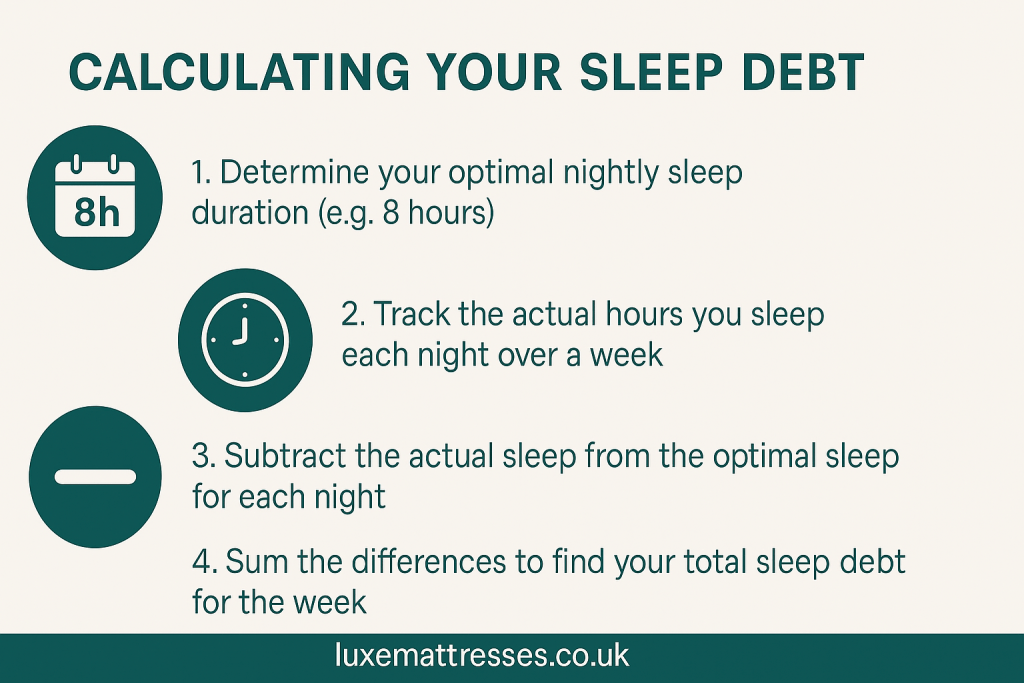 CALCULATING YOUR SLEEP DEBT

8h

1. Determine your optimal nightly sleep duration (e.g. 8 hours)

2. Track the actual hours you sleep each night over a week

3. Subtract the actual sleep from the optimal sleep for each night

4. Sum the differences to find your total sleep debt for the week

luxemattresses.co.uk